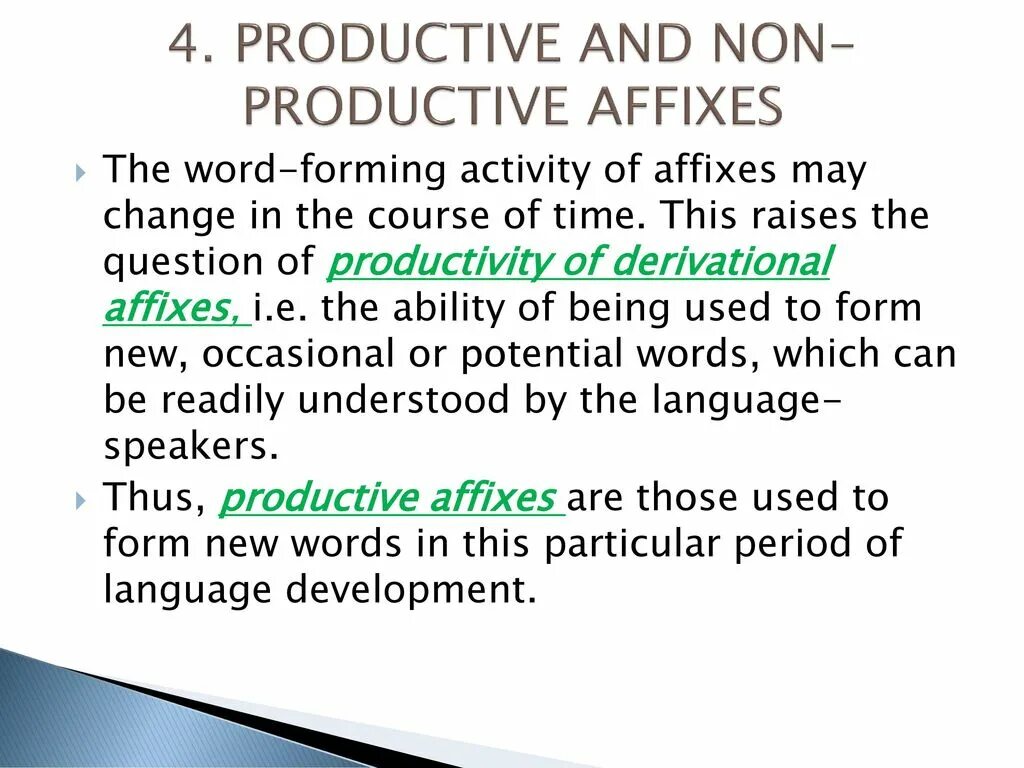 4. PRODUCTIVE AND NON-PRODUCTIVE AFFIXES

The word-forming activity of affixes may change in the course of time. This raises the question of productivity of derivational affixes, i.e. the ability of being used to form new, occasional or potential words, which can be readily understood by the language-speakers.

Thus, productive affixes are those used to form new words in this particular period of language development.